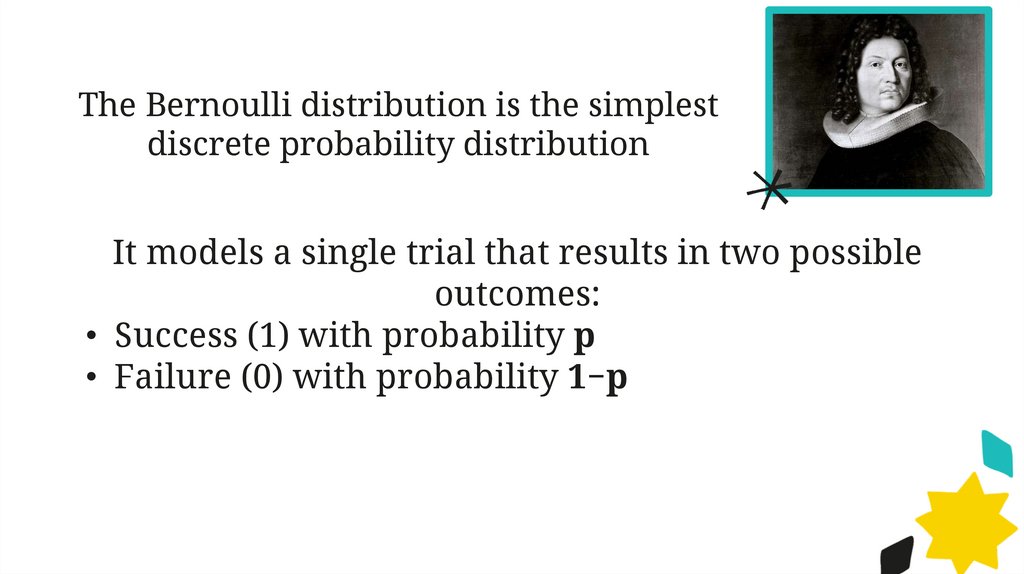 The Bernoulli distribution is the simplest discrete probability distribution

It models a single trial that results in two possible outcomes:
• Success (1) with probability **p**
• Failure (0) with probability **1−p**